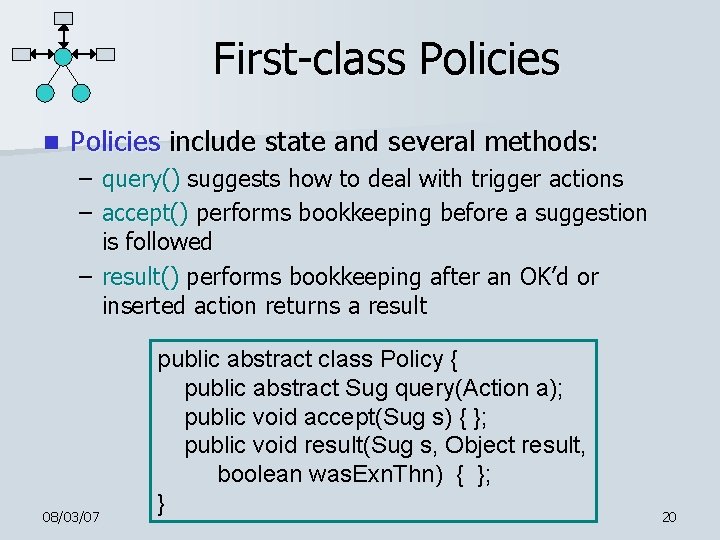 First-class Policies

Policies include state and several methods:

– query() suggests how to deal with trigger actions

– accept() performs bookkeeping before a suggestion is followed

– result() performs bookkeeping after an OK'd or inserted action returns a result

public abstract class Policy {
public abstract Sug query(Action a);
public void accept(Sug s) { };
public void result(Sug s, Object result,
boolean wasExnThn) { };
}

08/03/07

20